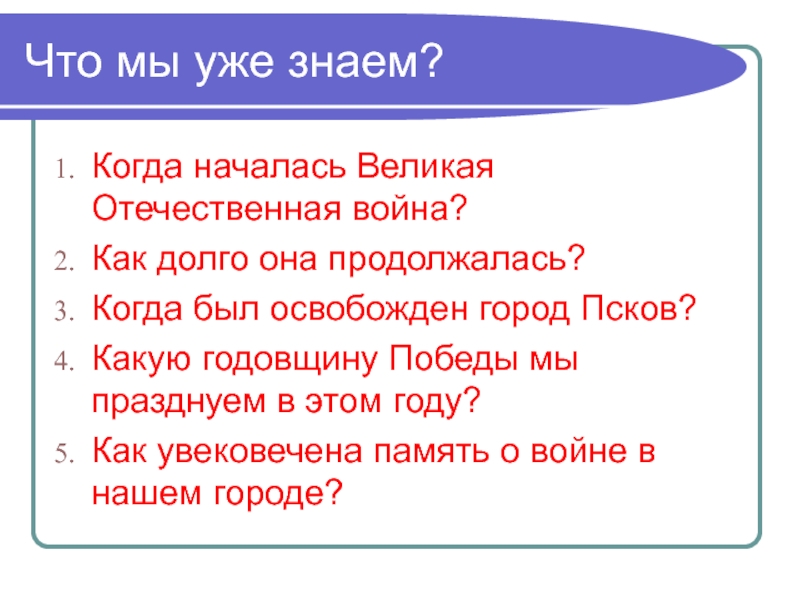 Что мы уже знаем?

1. Когда началась Великая Отечественная война?
2. Как долго она продолжалась?
3. Когда был освобожден город Псков?
4. Какую годовщину Победы мы празднуем в этом году?
5. Как увековечена память о войне в нашем городе?